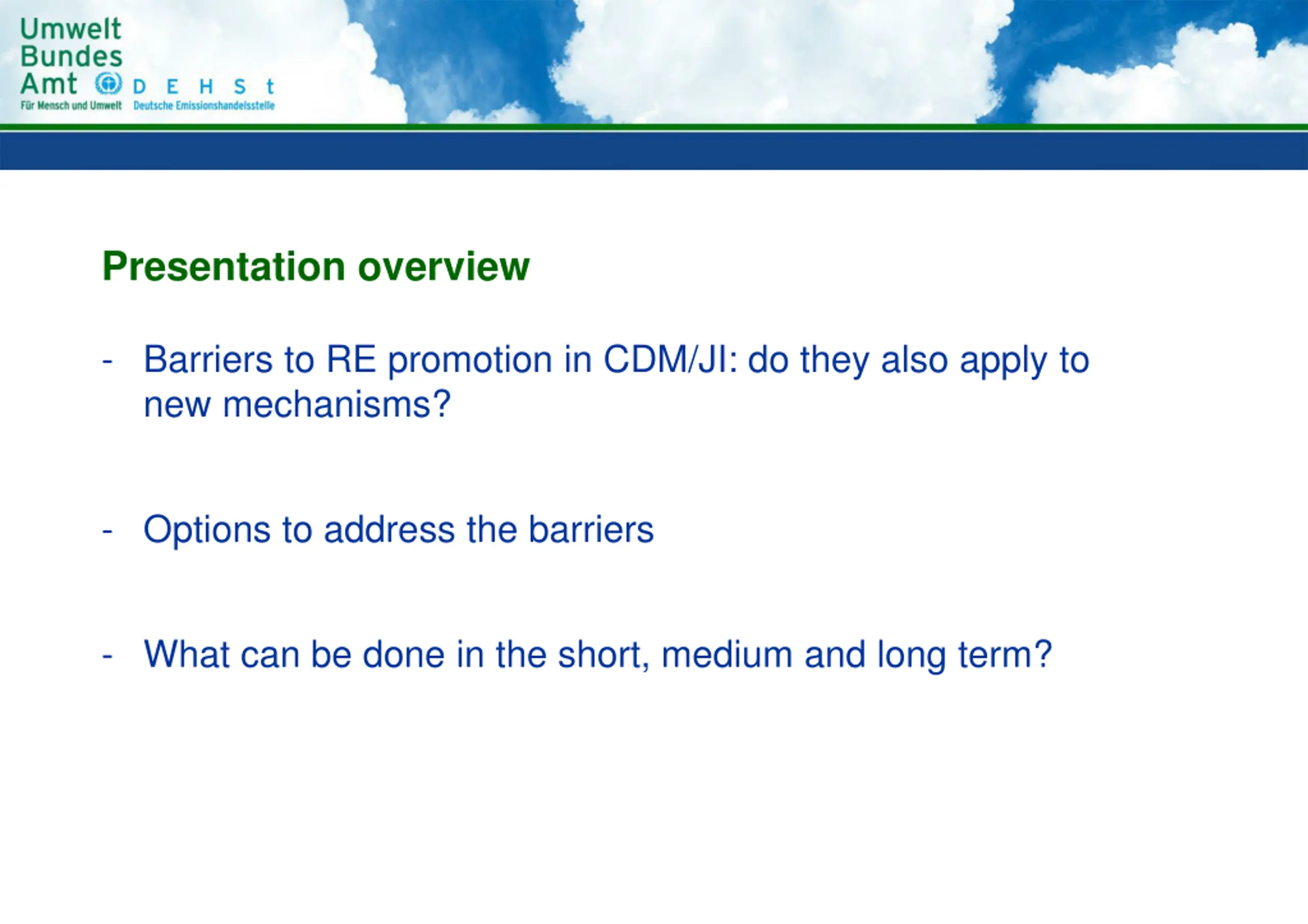 Umwelt
Bundes
Amt
Für Mensch und Umwelt

D E H S t
Deutsche Emissionshandelsstelle

Presentation overview

- Barriers to RE promotion in CDM/JI: do they also apply to new mechanisms?

- Options to address the barriers

- What can be done in the short, medium and long term?